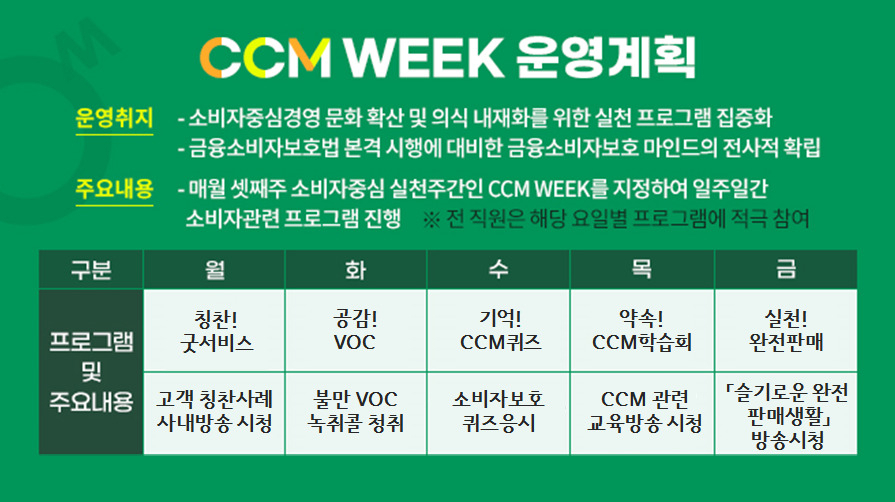 CCM WEEK 운영계획

운영취지 - 소비자중심경영 문화 확산 및 의식 내재화를 위한 실천 프로그램 집중화
- 금융소비자보호법 본격 시행에 대비한 금융소비자보호 마인드의 전사적 확립

주요내용 - 매월 셋째주 소비자중심 실천주간인 CCM WEEK를 지정하여 일주일간 소비자관련 프로그램 진행 ※ 전 직원은 해당 요일별 프로그램에 적극 참여

| 구분 | 월 | 화 | 수 | 목 | 금 |
|---|---|---|---|---|---|
| 프로그램 및 주요내용 | 칭찬! 굿서비스 | 공감! VOC | 기억! CCM퀴즈 | 약속! CCM학습회 | 실천! 완전판매 |
| | 고객 칭찬사례 사내방송 시청 | 불만 VOC 녹취콜 청취 | 소비자보호 퀴즈응시 | CCM 관련 교육방송 시청 | 「슬기로운 완전 판매생활」 방송시청 |